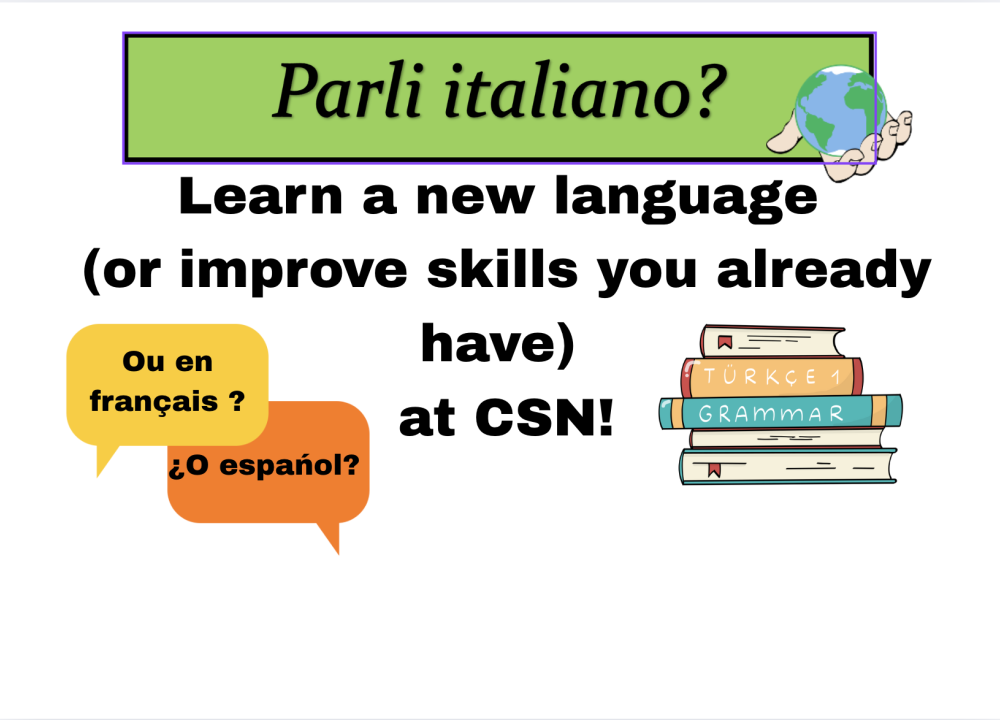 Parli italiano?

Learn a new language (or improve skills you already have) at CSN!

Ou en français ?

¿O español?

TÜRKÇE 1

GRAMMAR